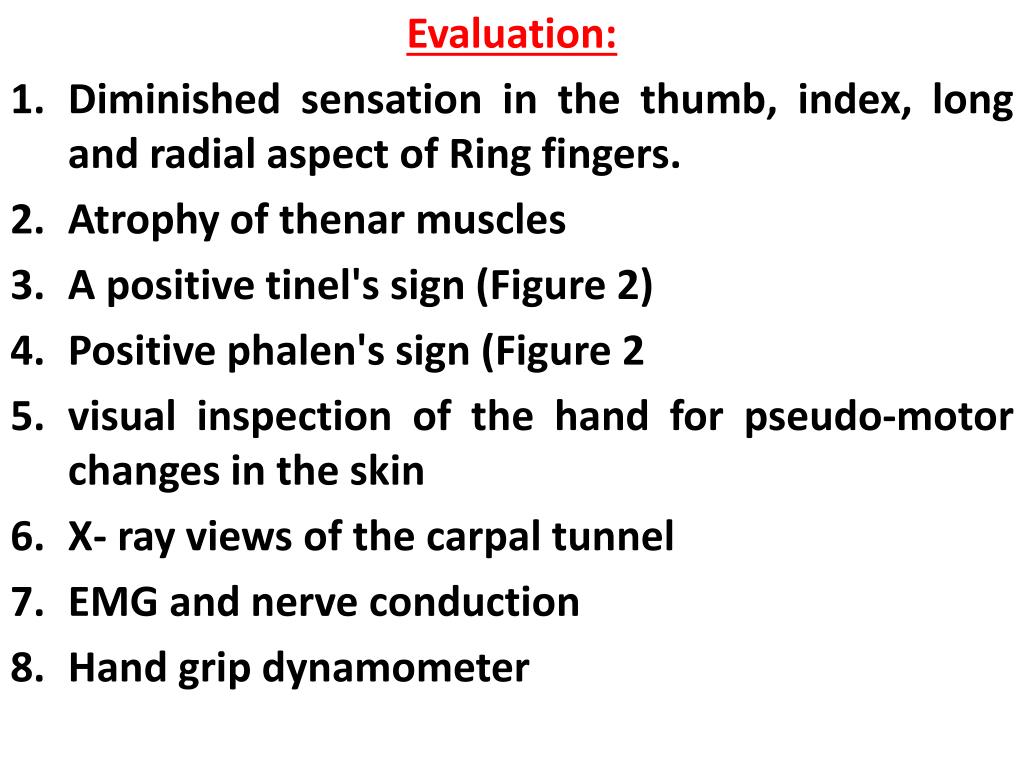 Evaluation:

1. Diminished sensation in the thumb, index, long and radial aspect of Ring fingers.
2. Atrophy of thenar muscles
3. A positive tinel's sign (Figure 2)
4. Positive phalen's sign (Figure 2
5. visual inspection of the hand for pseudo-motor changes in the skin
6. X- ray views of the carpal tunnel
7. EMG and nerve conduction
8. Hand grip dynamometer